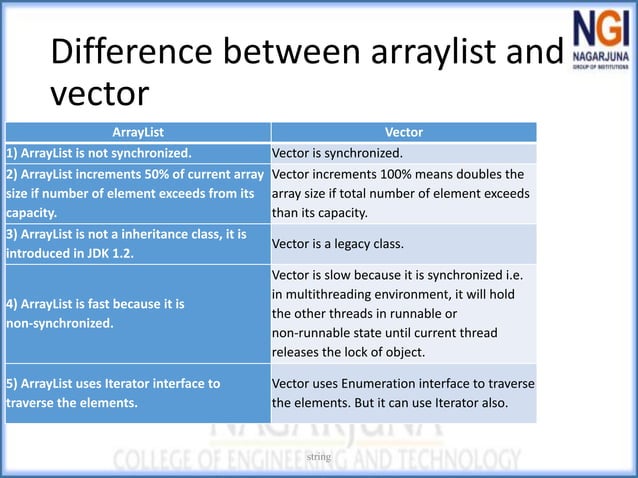 NGI
NAGARJUNA
GROUP OF INSTITUTIONS

Difference between arraylist and vector

| ArrayList | Vector |
|---|---|
| 1) ArrayList is not synchronized. | Vector is synchronized. |
| 2) ArrayList increments 50% of current array size if number of element exceeds from its capacity. | Vector increments 100% means doubles the array size if total number of element exceeds than its capacity. |
| 3) ArrayList is not a inheritance class, it is introduced in JDK 1.2. | Vector is a legacy class. |
| 4) ArrayList is fast because it is non-synchronized. | Vector is slow because it is synchronized i.e. in multithreading environment, it will hold the other threads in runnable or non-runnable state until current thread releases the lock of object. |
| 5) ArrayList uses Iterator interface to traverse the elements. | Vector uses Enumeration interface to traverse the elements. But it can use Iterator also. |

NAGARJUNA
COLLEGE OF ENGINEERING AND TECHNOLOGY
string